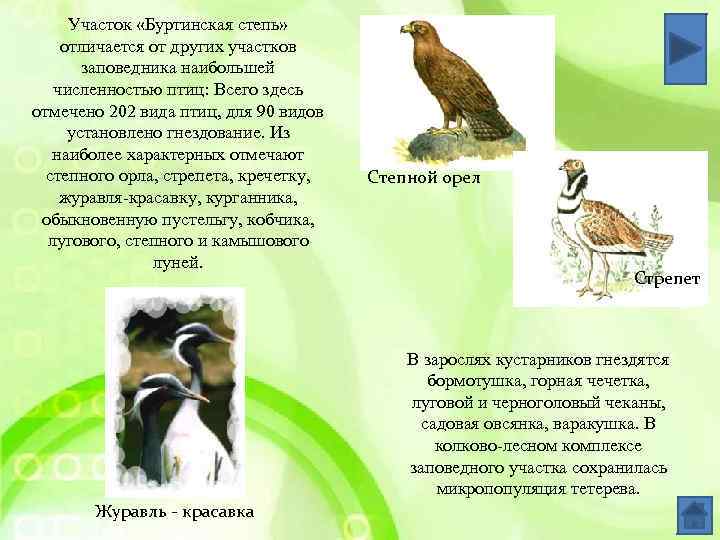 Участок «Буртинская степь» отличается от других участков заповедника наибольшей численностью птиц: Всего здесь отмечено 202 вида птиц, для 90 видов установлено гнездование. Из наиболее характерных отмечают степного орла, стрепета, кречетку, журавля-красавку, курганника, обыкновенную пустельгу, кобчика, лугового, степного и камышового луней.

Степной орел

Стрепет

Журавль - красавка

В зарослях кустарников гнездятся бормотушка, горная чечетка, луговой и черноголовый чеканы, садовая овсянка, варакушка. В колково-лесном комплексе заповедного участка сохранилась микропопуляция тетерева.